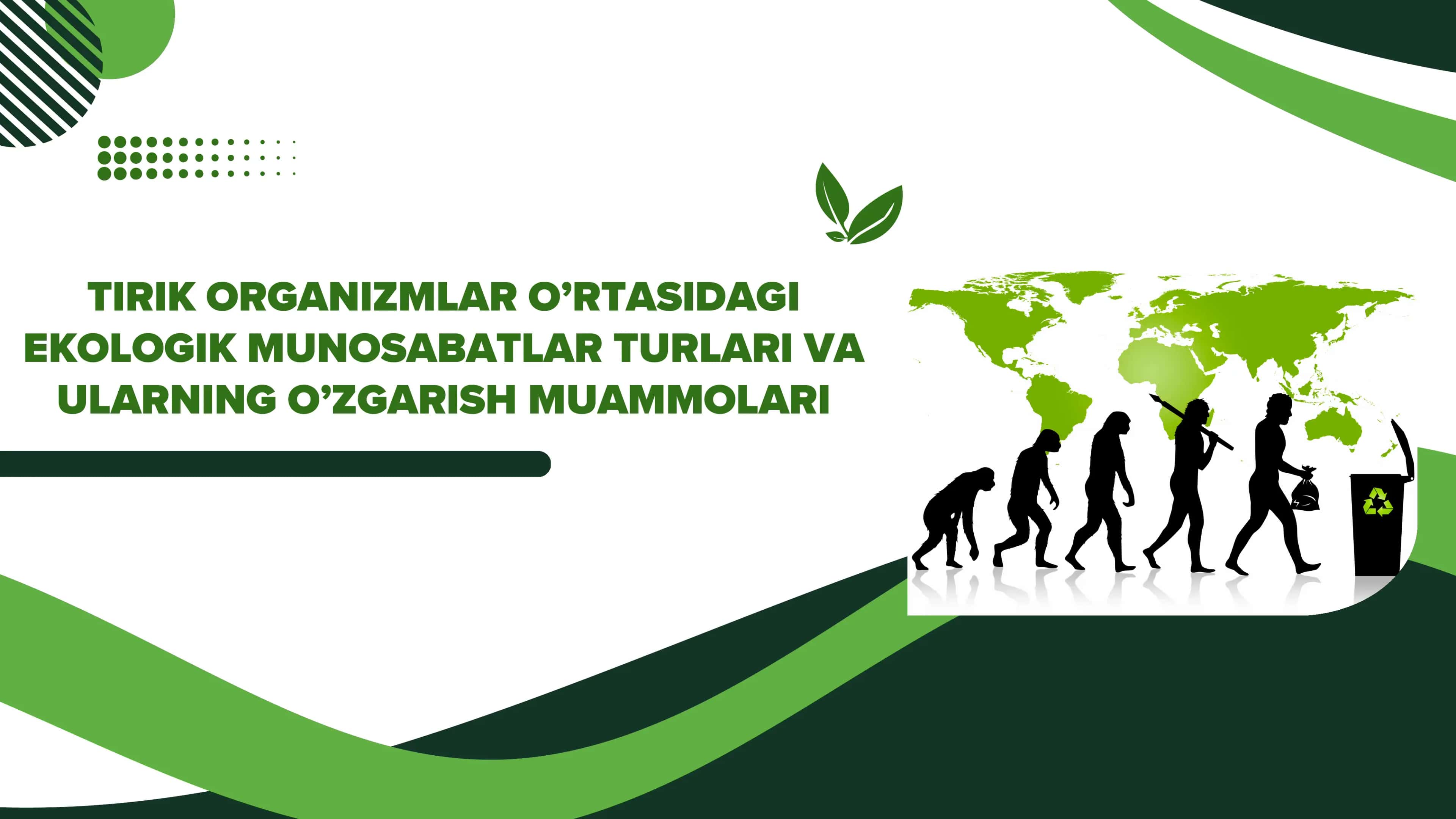 TIRIK ORGANIZMLAR O’RTASIDAGI EKOLOGIK MUNOSABATLAR TURLARI VA ULARNING O’ZGARISH MUAMMOLARI